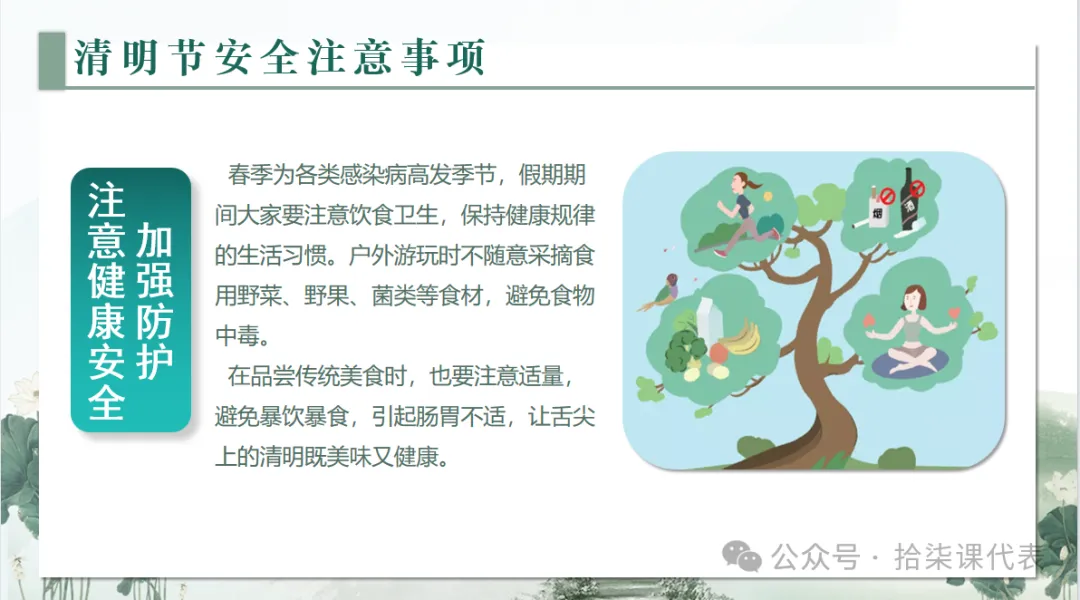 清明节安全注意事项

注意健康安全

加强防护

春季为各类感染病高发季节，假期期间大家要注意饮食卫生，保持健康规律的生活习惯。户外游玩时不随意采摘食用野菜、野果、菌类等食材，避免食物中毒。

在品尝传统美食时，也要注意适量，避免暴饮暴食，引起肠胃不适，让舌尖上的清明既美味又健康。

烟

酒

公众号 · 拾柒课代表